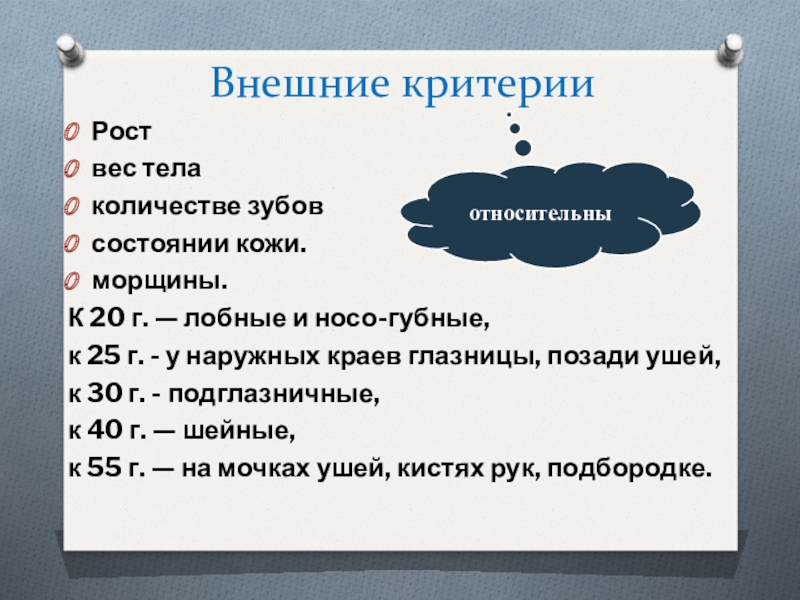 Внешние критерии

Рост

вес тела

количестве зубов

состоянии кожи.

морщины.

относительны

К 20 г. — лобные и носо-губные,
к 25 г. - у наружных краев глазницы, позади ушей,
к 30 г. - подглазничные,
к 40 г. — шейные,
к 55 г. — на мочках ушей, кистях рук, подбородке.